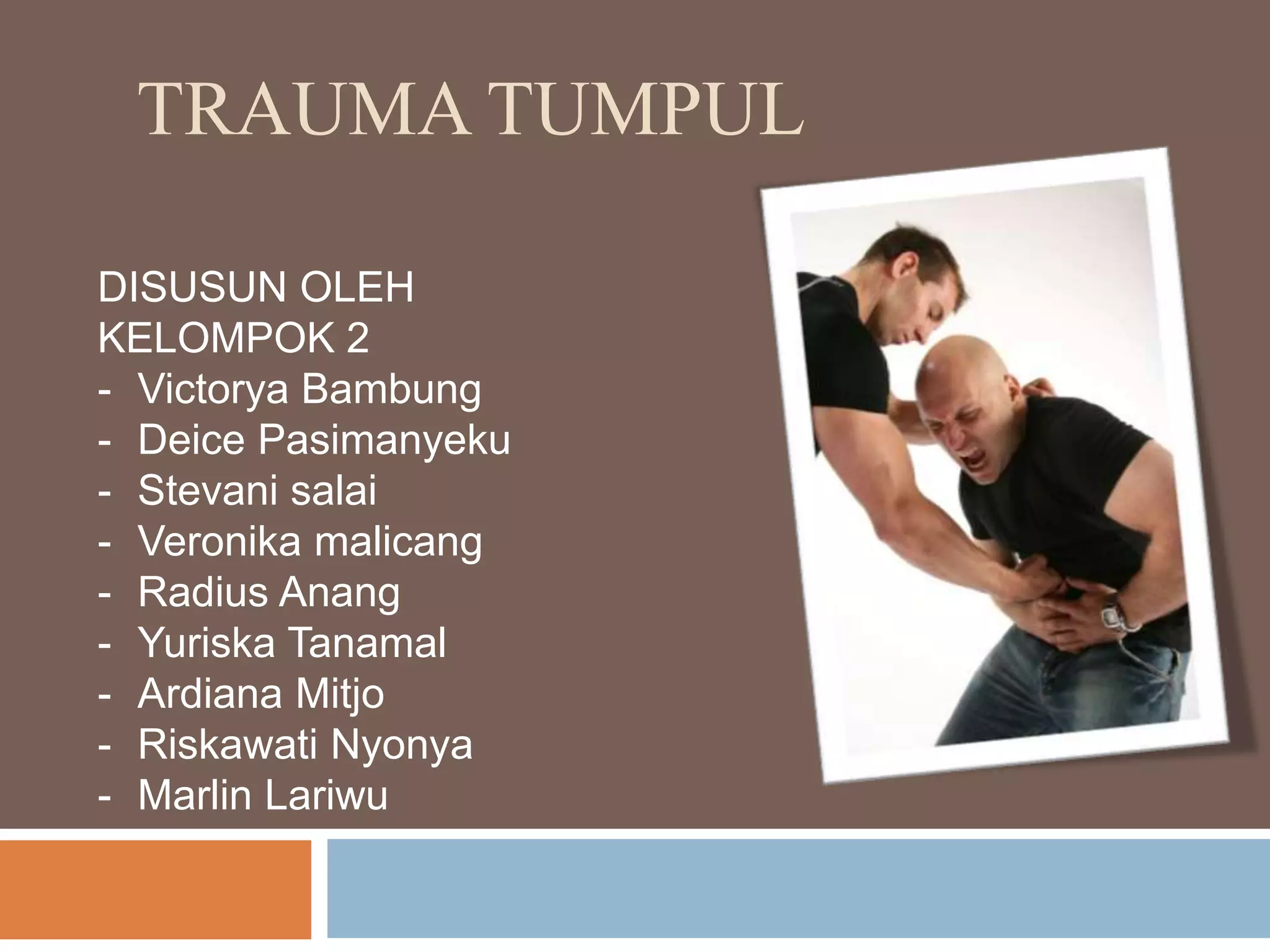 TRAUMA TUMPUL

DISUSUN OLEH
KELOMPOK 2
- Victorya Bambung
- Deice Pasimanyeku
- Stevani salai
- Veronika malicang
- Radius Anang
- Yuriska Tanamal
- Ardiana Mitjo
- Riskawati Nyonya
- Marlin Lariwu